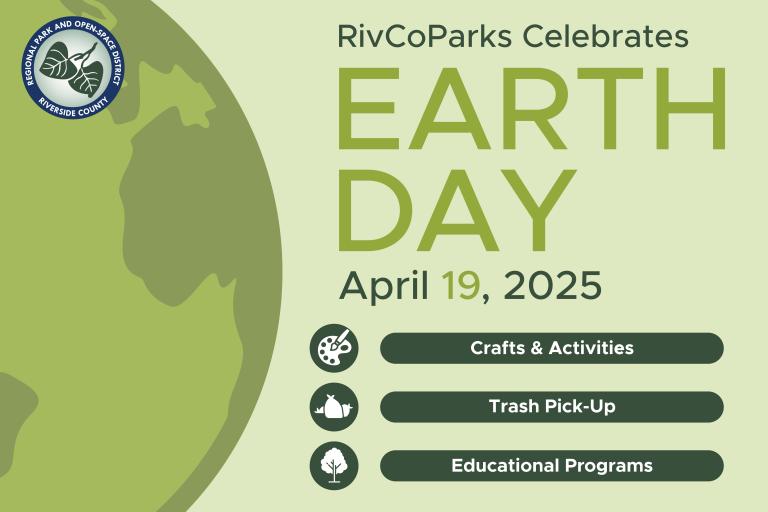 REGIONAL PARK AND OPEN-SPACE DISTRICT
RIVERSIDE COUNTY

RivCoParks Celebrates

EARTH DAY

April 19, 2025

Crafts & Activities

Trash Pick-Up

Educational Programs